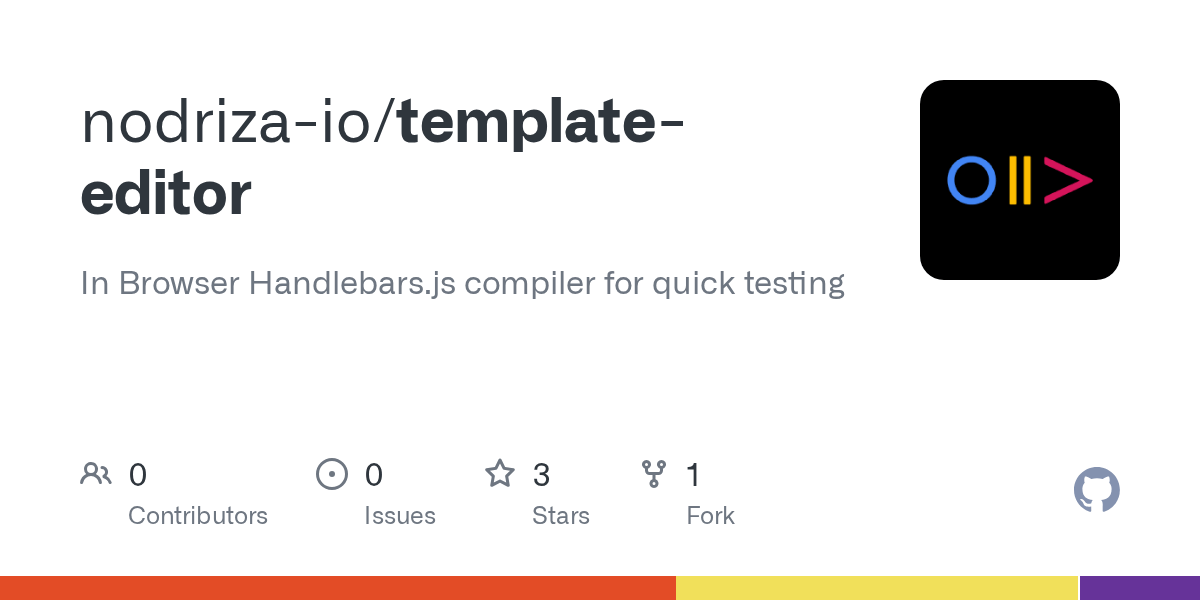 nodriza-io/template-editor

In Browser Handlebars.js compiler for quick testing

0 Contributors

0 Issues

3 Stars

1 Fork